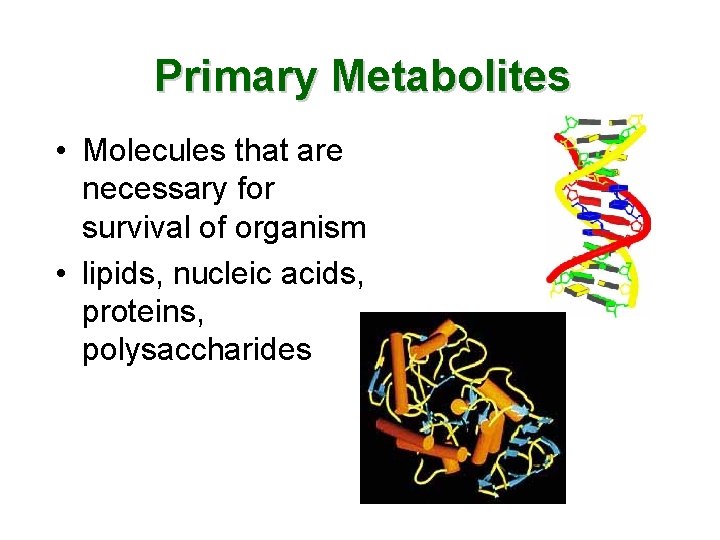 Primary Metabolites

• Molecules that are necessary for survival of organism
• lipids, nucleic acids, proteins, polysaccharides